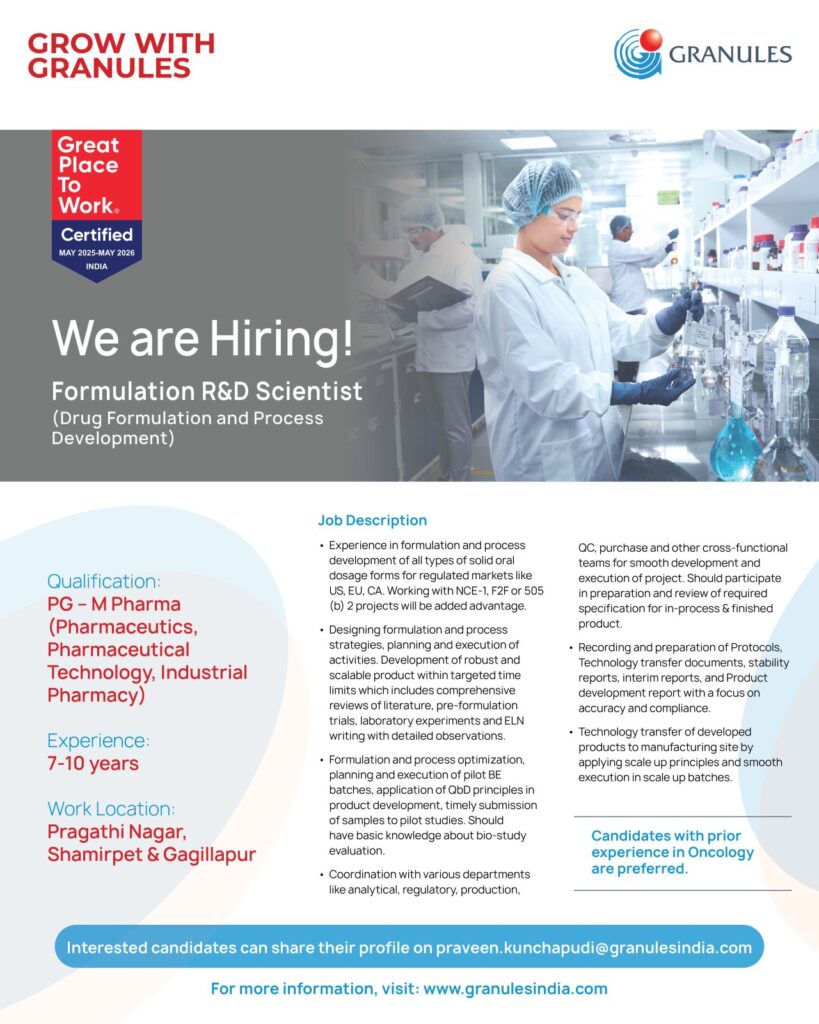 GROW WITH GRANULES

GRANULES

Great Place To Work®
Certified
MAY 2025-MAY 2026
INDIA

We are Hiring!

Formulation R&D Scientist
(Drug Formulation and Process Development)

Qualification:
PG – M Pharma (Pharmaceutics, Pharmaceutical Technology, Industrial Pharmacy)

Experience:
7-10 years

Work Location:
Pragathi Nagar, Shamirpet & Gagillapur

Job Description

• Experience in formulation and process development of all types of solid oral dosage forms for regulated markets like US, EU, CA. Working with NCE-1, F2F or 505 (b) 2 projects will be added advantage.

• Designing formulation and process strategies, planning and execution of activities. Development of robust and scalable product within targeted time limits which includes comprehensive reviews of literature, pre-formulation trials, laboratory experiments and ELN writing with detailed observations.

• Formulation and process optimization, planning and execution of pilot BE batches, application of QbD principles in product development, timely submission of samples to pilot studies. Should have basic knowledge about bio-study evaluation.

• Coordination with various departments like analytical, regulatory, production, QC, purchase and other cross-functional teams for smooth development and execution of project. Should participate in preparation and review of required specification for in-process & finished product.

• Recording and preparation of Protocols, Technology transfer documents, stability reports, interim reports, and Product development report with a focus on accuracy and compliance.

• Technology transfer of developed products to manufacturing site by applying scale up principles and smooth execution in scale up batches.

Candidates with prior experience in Oncology are preferred.

Interested candidates can share their profile on praveen.kunchapudi@granulesindia.com

For more information, visit: www.granulesindia.com